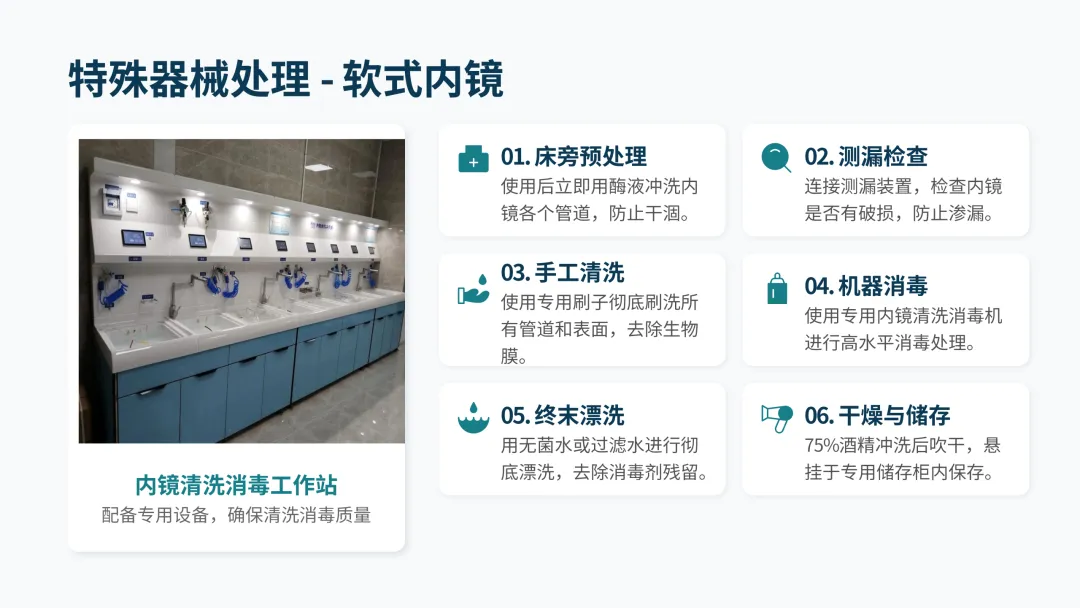 特殊器械处理 - 软式内镜

内镜清洗消毒工作站
配备专用设备，确保清洗消毒质量

01. 床旁预处理
使用后立即用酶液冲洗内镜各个管道，防止干涸。

02. 测漏检查
连接测漏装置，检查内镜是否有破损，防止渗漏。

03. 手工清洗
使用专用刷子彻底刷洗所有管道和表面，去除生物膜。

04. 机器消毒
使用专用内镜清洗消毒机进行高水平消毒处理。

05. 终末漂洗
用无菌水或过滤水进行彻底漂洗，去除消毒剂残留。

06. 干燥与储存
75%酒精冲洗后吹干，悬挂于专用储存柜内保存。